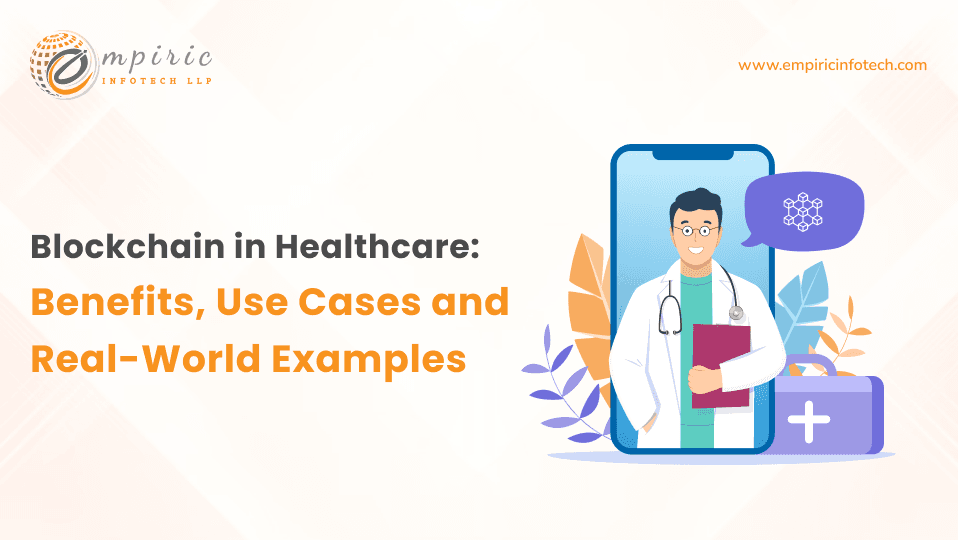 empiric
INFOTECH LLP

www.empiricinfotech.com

Blockchain in Healthcare:
Benefits, Use Cases and Real-World Examples